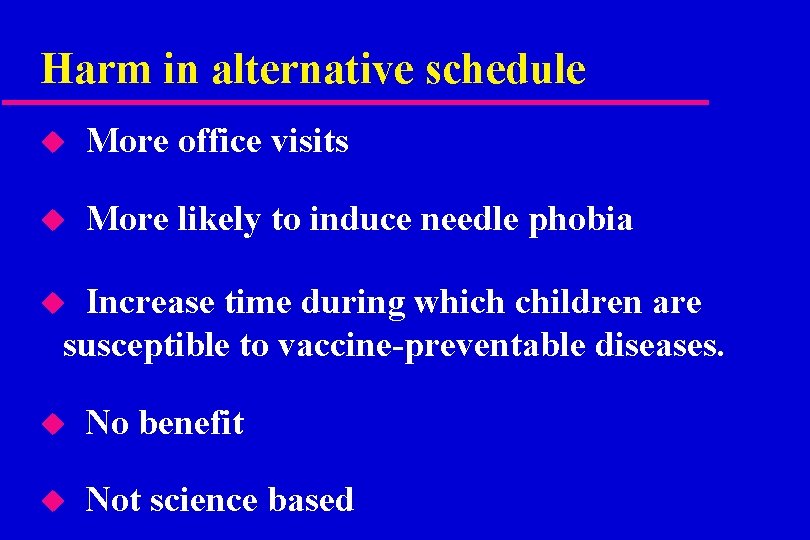 Harm in alternative schedule

◆ More office visits

◆ More likely to induce needle phobia

◆ Increase time during which children are susceptible to vaccine-preventable diseases.

◆ No benefit

◆ Not science based